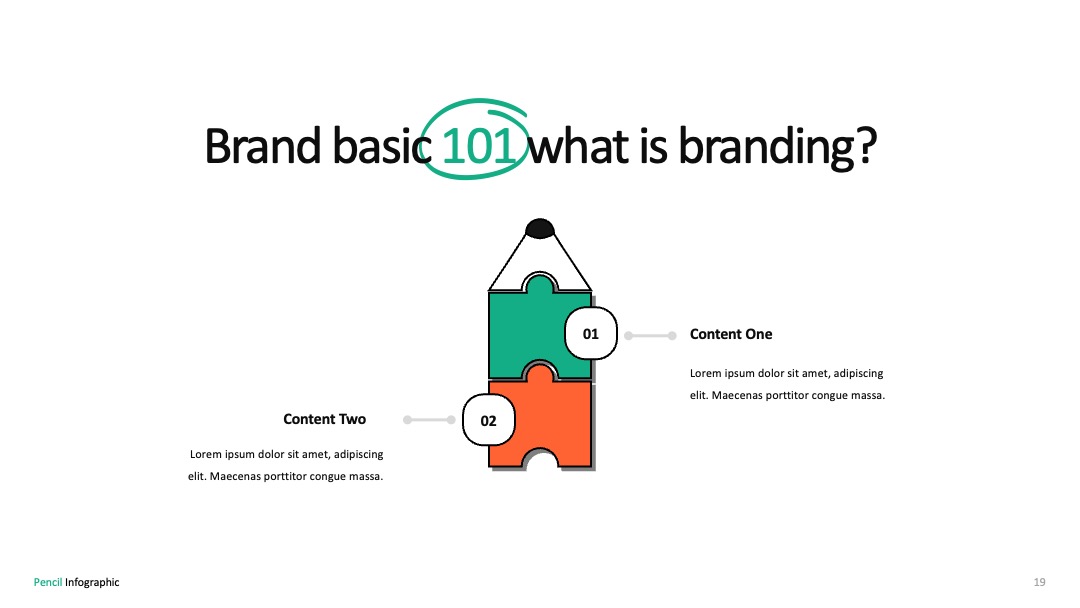 Brand basic 101 what is branding?

01

Content One

Lorem ipsum dolor sit amet, adipiscing elit. Maecenas porttitor congue massa.

Content Two

02

Lorem ipsum dolor sit amet, adipiscing elit. Maecenas porttitor congue massa.

Pencil Infographic

19